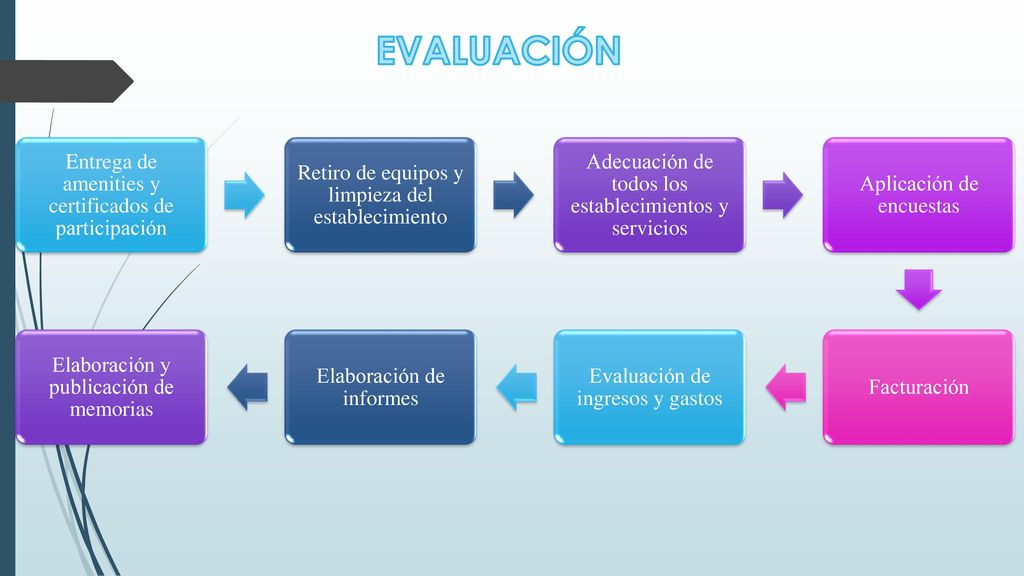 EVALUACIÓN

Entrega de amenities y certificados de participación

Retiro de equipos y limpieza del establecimiento

Adecuación de todos los establecimientos y servicios

Aplicación de encuestas

Facturación

Evaluación de ingresos y gastos

Elaboración de informes

Elaboración y publicación de memorias